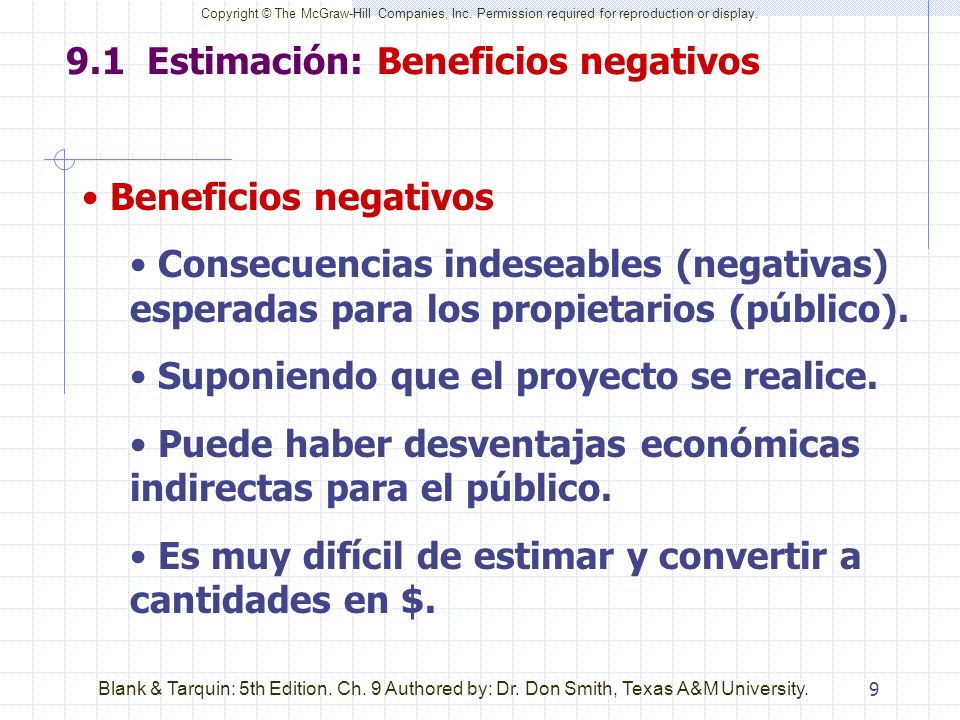 Copyright © The McGraw-Hill Companies, Inc. Permission required for reproduction or display.

9.1 Estimación: Beneficios negativos

• Beneficios negativos

• Consecuencias indeseables (negativas) esperadas para los propietarios (público).

• Suponiendo que el proyecto se realice.

• Puede haber desventajas económicas indirectas para el público.

• Es muy difícil de estimar y convertir a cantidades en \$.

Blank & Tarquin: 5th Edition. Ch. 9 Authored by: Dr. Don Smith, Texas A&M University.

9